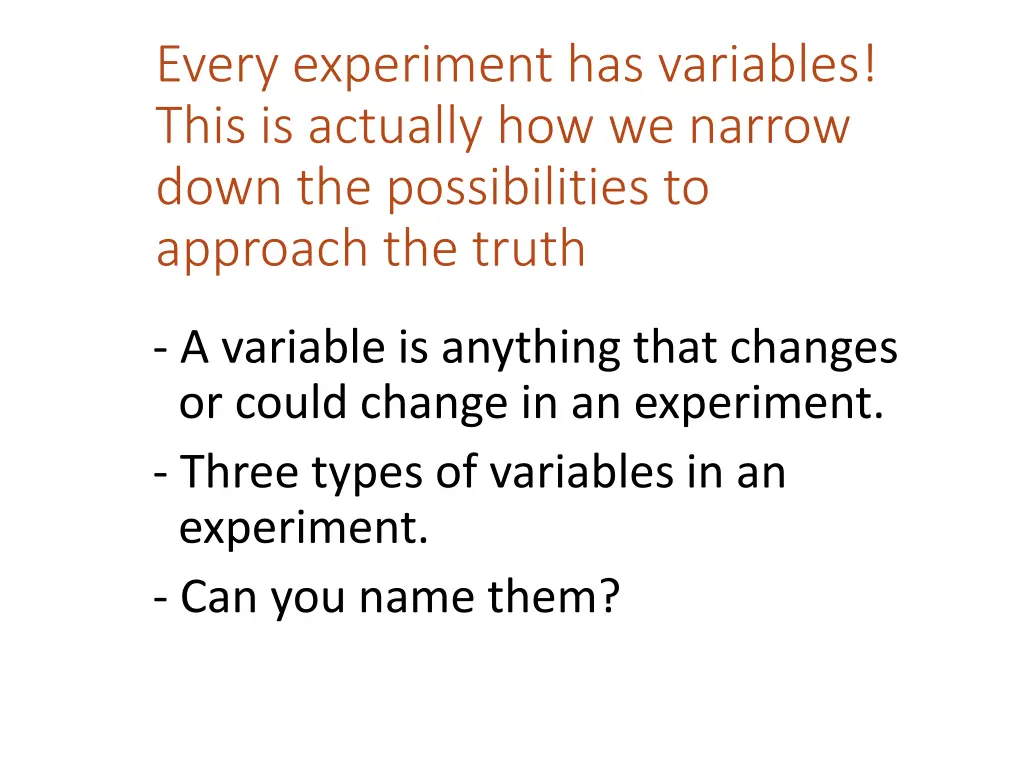 Every experiment has variables! This is actually how we narrow down the possibilities to approach the truth

- A variable is anything that changes or could change in an experiment.
- Three types of variables in an experiment.
- Can you name them?